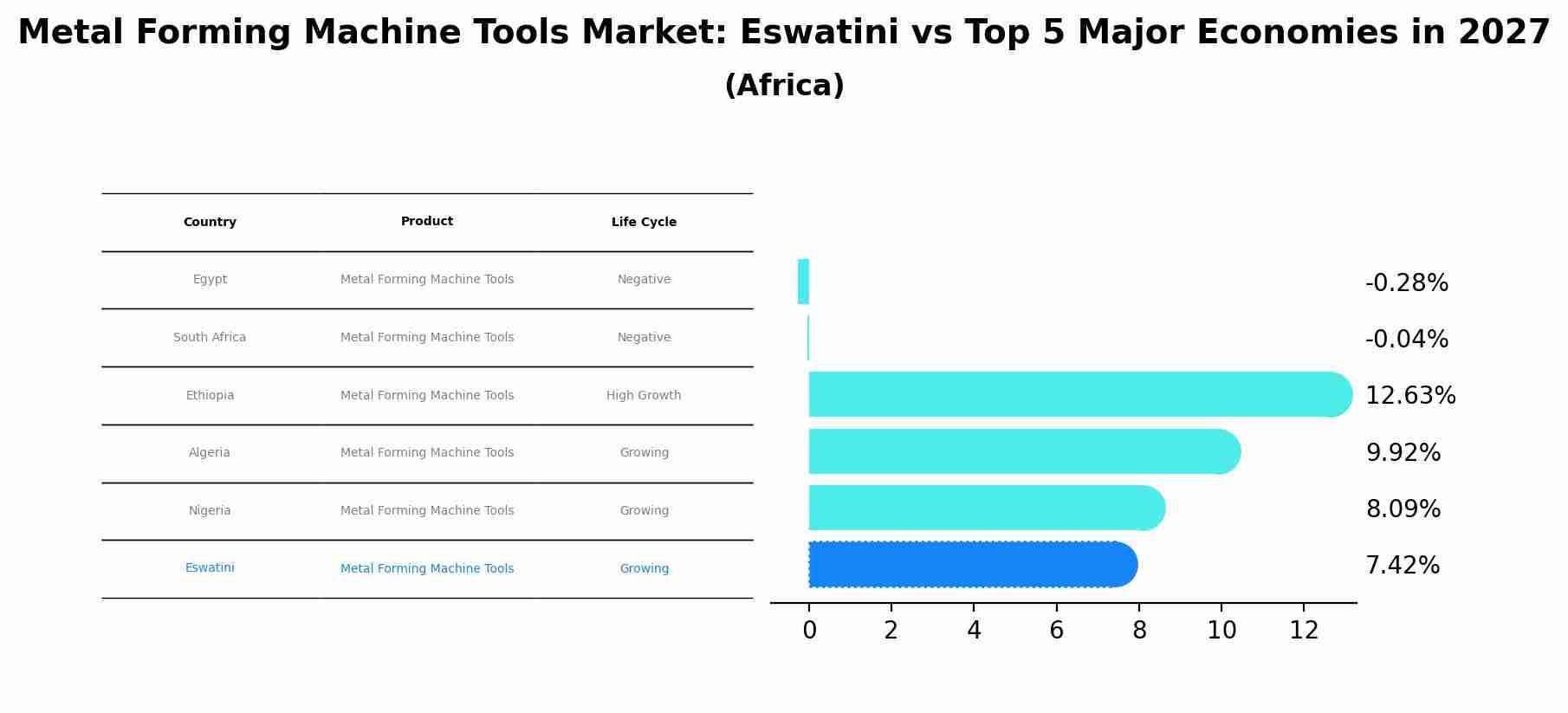 Metal Forming Machine Tools Market: Eswatini vs Top 5 Major Economies in 2027
(Africa)

| Country | Product | Life Cycle |
|---|---|---|
| Egypt | Metal Forming Machine Tools | Negative |
| South Africa | Metal Forming Machine Tools | Negative |
| Ethiopia | Metal Forming Machine Tools | High Growth |
| Algeria | Metal Forming Machine Tools | Growing |
| Nigeria | Metal Forming Machine Tools | Growing |
| Eswatini | Metal Forming Machine Tools | Growing |

-0.28%
-0.04%
12.63%
9.92%
8.09%
7.42%

0 2 4 6 8 10 12